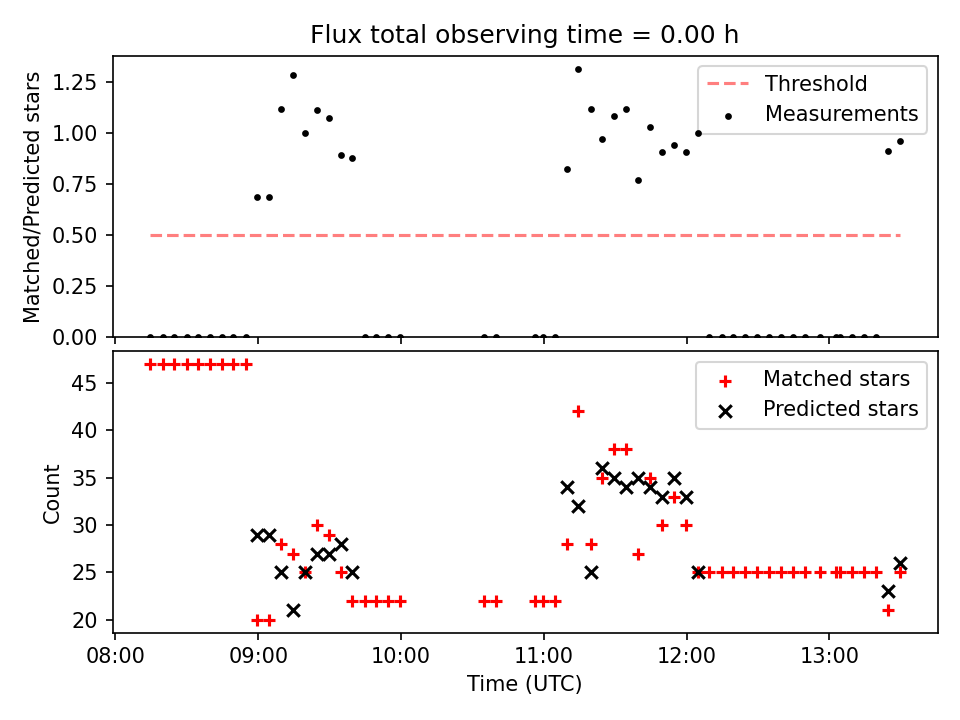 Flux total observing time = 0.00 h

Matched/Predicted stars

1.25
1.00
0.75
0.50
0.25
0.00

Threshold
Measurements

Count

45
40
35
30
25
20

Matched stars
Predicted stars

08:00
09:00
10:00
11:00
12:00
13:00

Time (UTC)